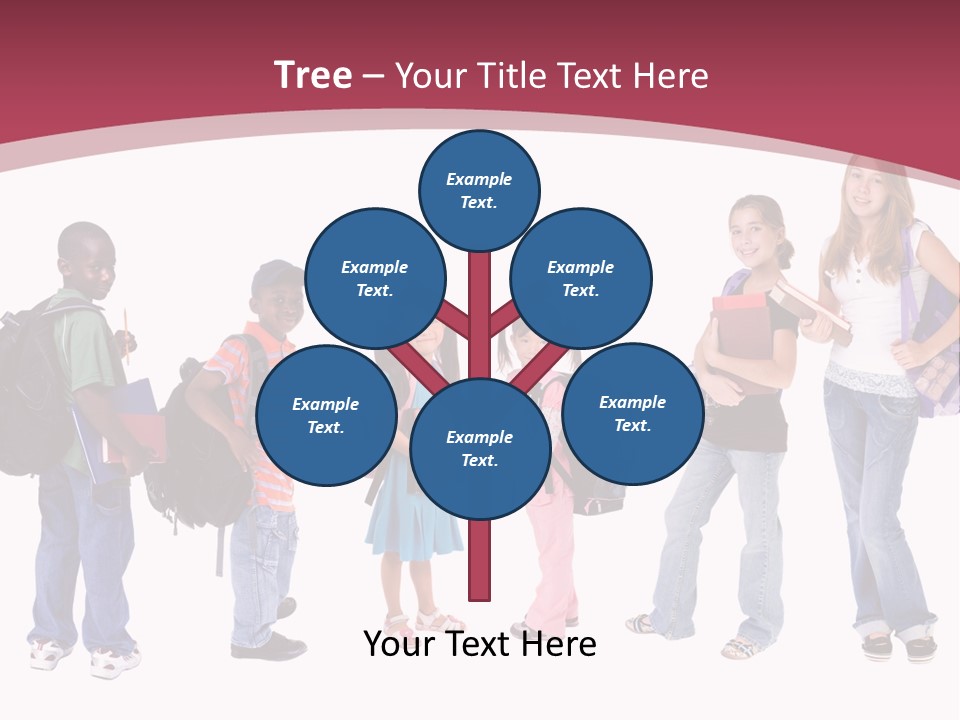 Tree – Your Title Text Here

Example Text.

Example Text.

Example Text.

Example Text.

Example Text.

Example Text.

Your Text Here